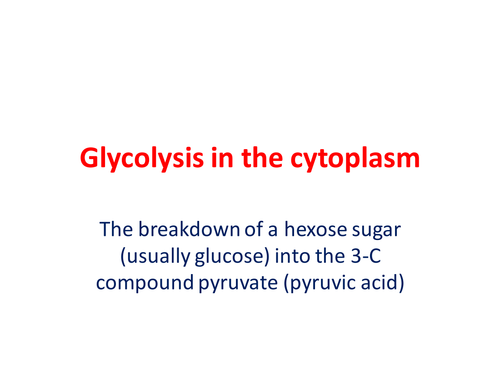 Glycolysis in the cytoplasm

The breakdown of a hexose sugar (usually glucose) into the 3-C compound pyruvate (pyruvic acid)